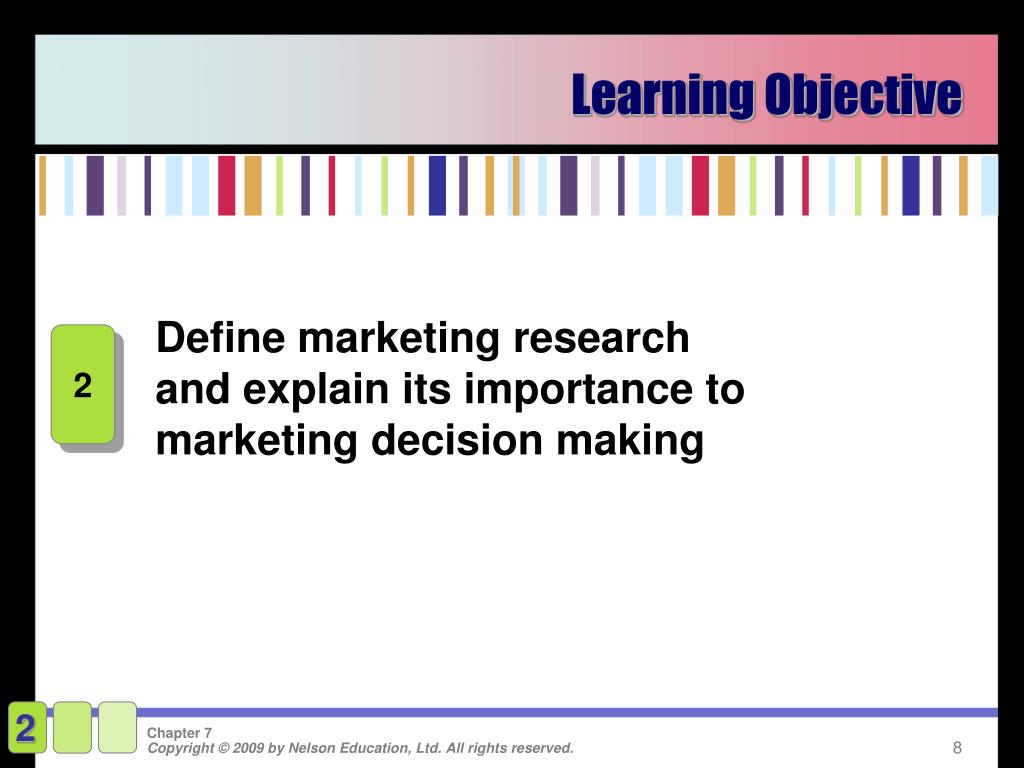 Learning Objective

2

Define marketing research and explain its importance to marketing decision making

2

Chapter 7
Copyright © 2009 by Nelson Education, Ltd. All rights reserved.

8